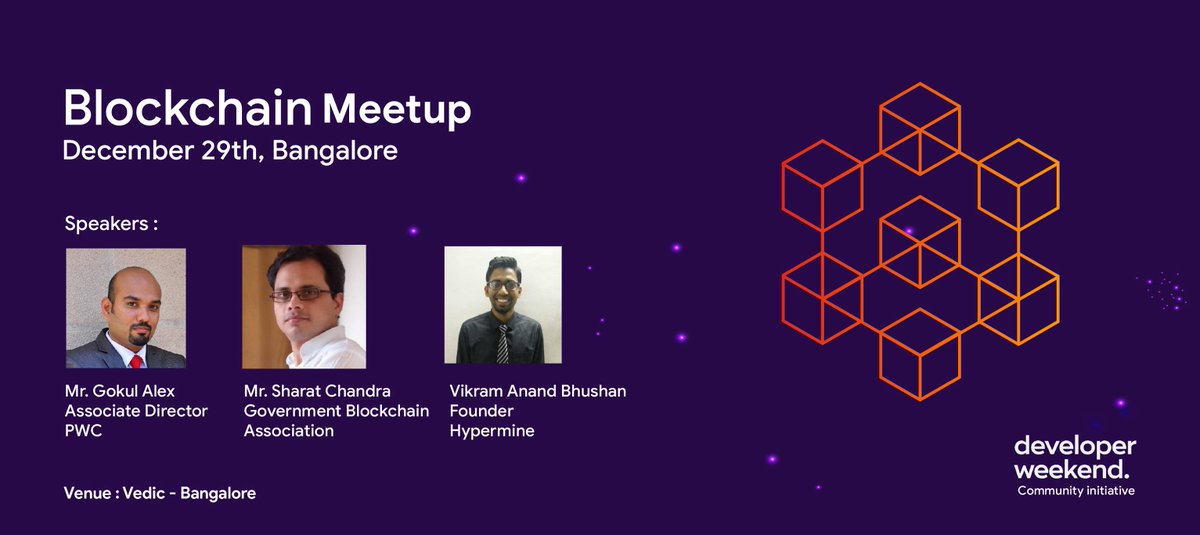 Blockchain Meetup
December 29th, Bangalore

Speakers :

Mr. Gokul Alex
Associate Director
PWC

Mr. Sharat Chandra
Government Blockchain
Association

Vikram Anand Bhushan
Founder
Hypermine

Venue : Vedic - Bangalore

developer
weekend.
Community initiative